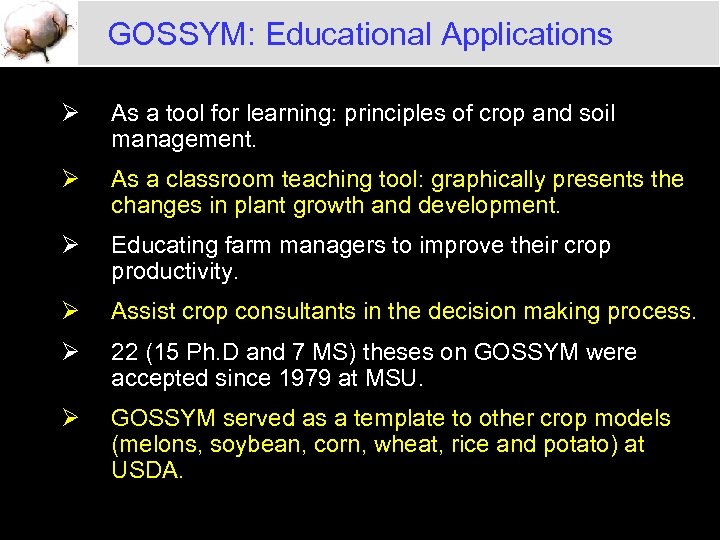 GOSSYM: Educational Applications

➢ As a tool for learning: principles of crop and soil management.

➢ As a classroom teaching tool: graphically presents the changes in plant growth and development.

➢ Educating farm managers to improve their crop productivity.

➢ Assist crop consultants in the decision making process.

➢ 22 (15 Ph.D and 7 MS) theses on GOSSYM were accepted since 1979 at MSU.

➢ GOSSYM served as a template to other crop models (melons, soybean, corn, wheat, rice and potato) at USDA.